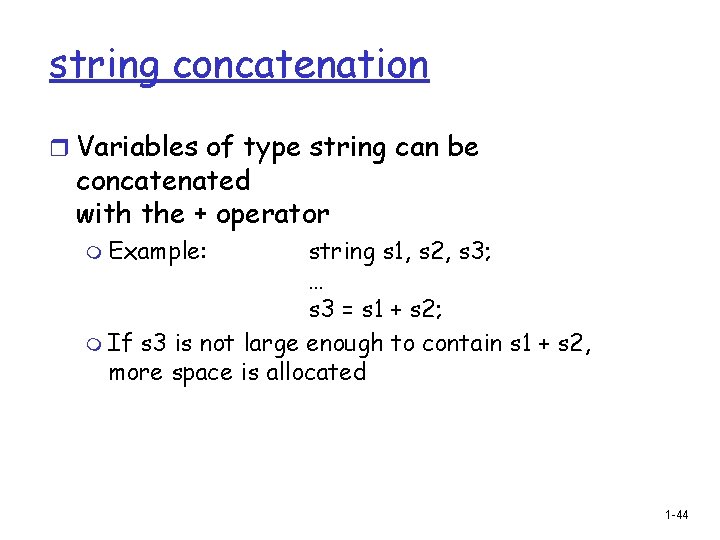 string concatenation

Variables of type string can be concatenated
with the + operator

Example: string s1, s2, s3;
…
s3 = s1 + s2;

If s3 is not large enough to contain s1 + s2, more space is allocated

1-44